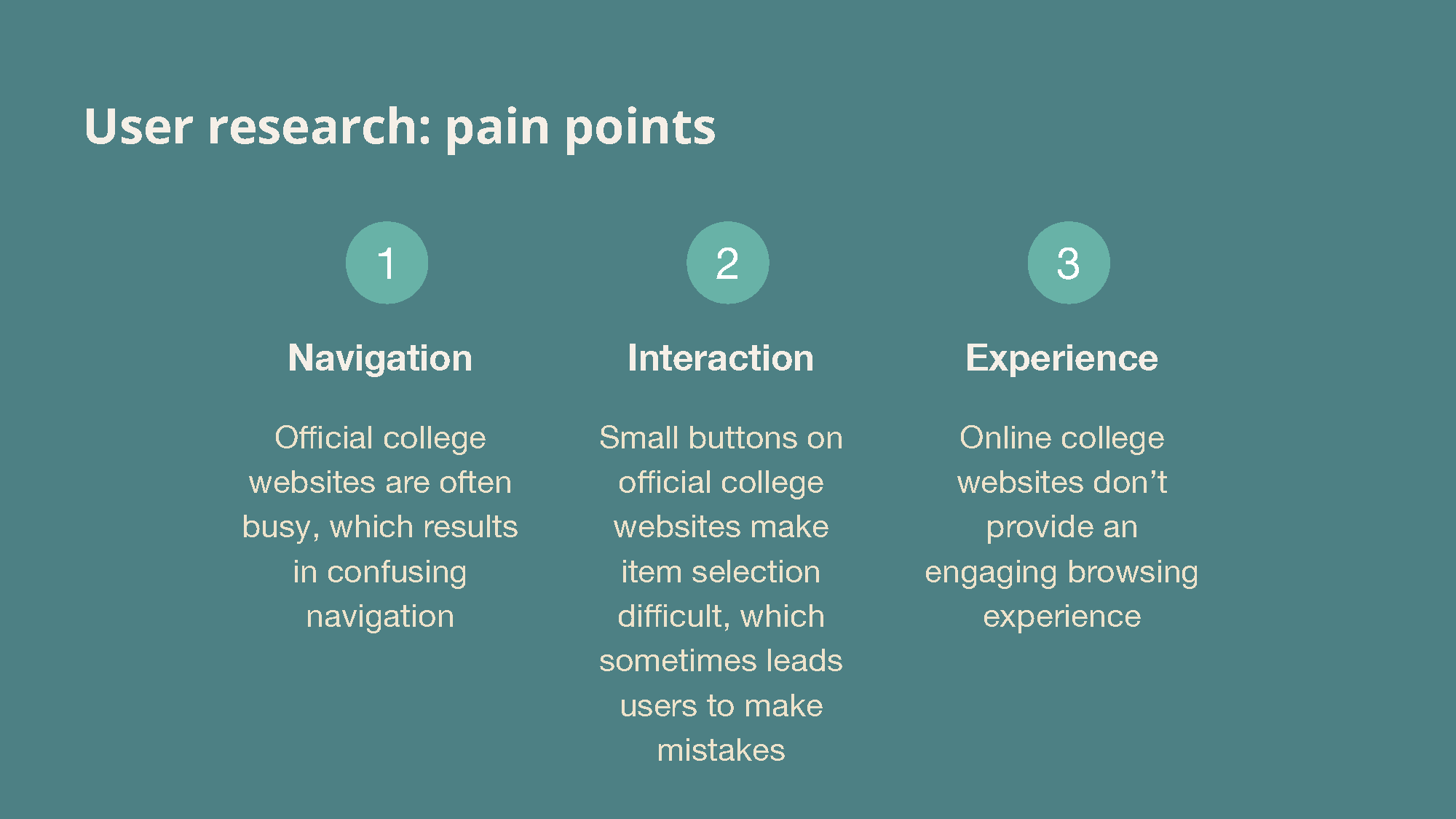 User research: pain points

1

Navigation

Official college websites are often busy, which results in confusing navigation

2

Interaction

Small buttons on official college websites make item selection difficult, which sometimes leads users to make mistakes

3

Experience

Online college websites don’t provide an engaging browsing experience